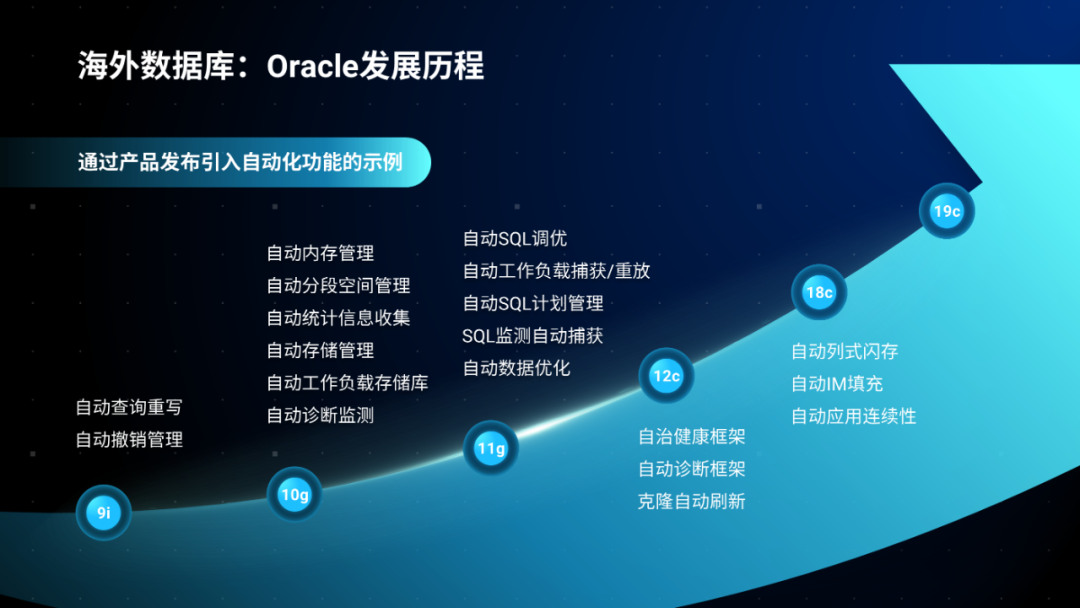 海外数据库：Oracle发展历程

通过产品发布引入自动化功能的示例

自动查询重写
自动撤销管理

9i

自动内存管理
自动分段空间管理
自动统计信息收集
自动存储管理
自动工作负载存储库
自动诊断监测

10g

自动SQL调优
自动工作负载捕获/重放
自动SQL计划管理
SQL监测自动捕获
自动数据优化

11g

12c

自治健康框架
自动诊断框架
克隆自动刷新

18c

自动列式闪存
自动IM填充
自动应用连续性

19c